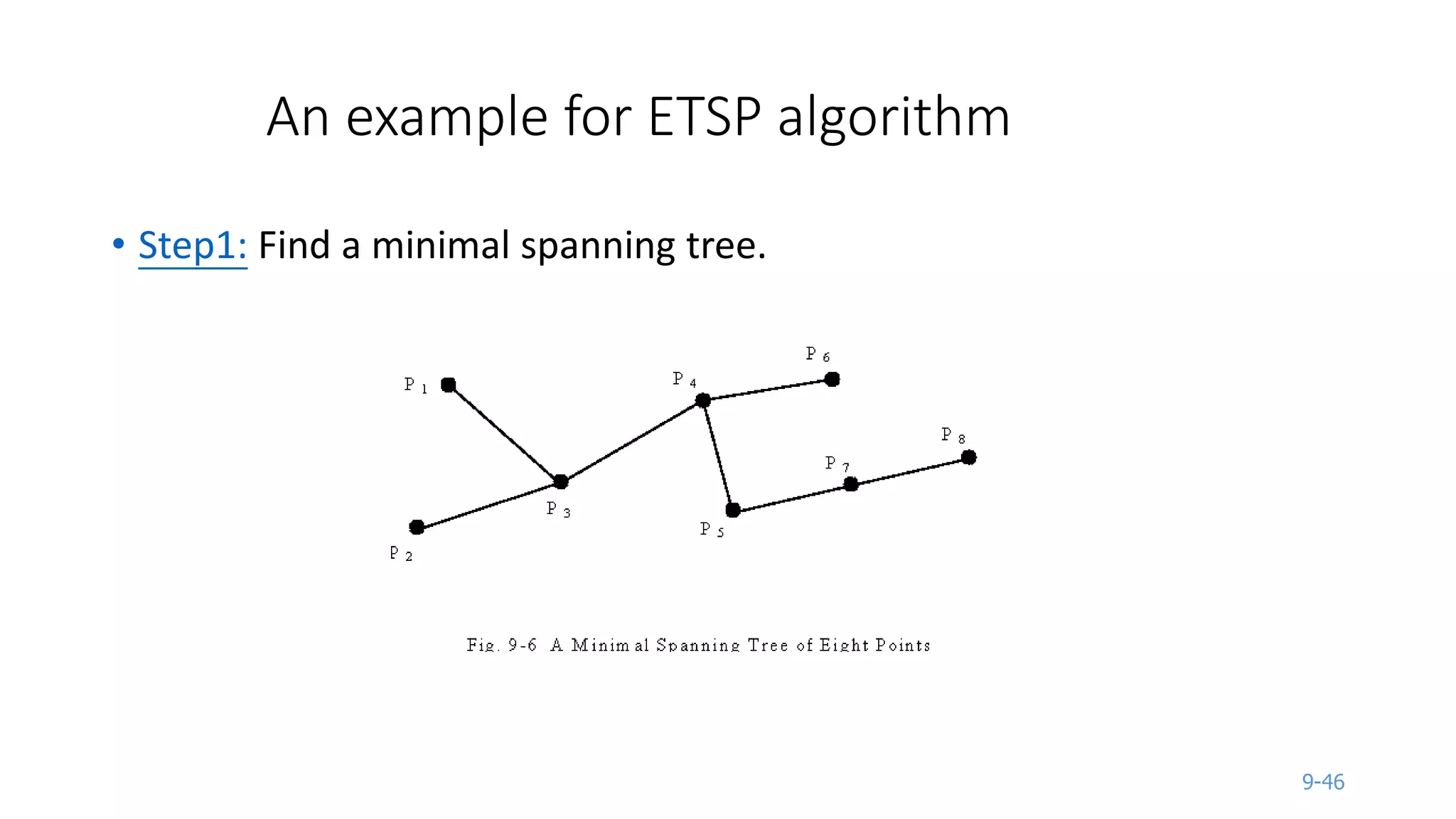 An example for ETSP algorithm

• Step1: Find a minimal spanning tree.

$P_1$

$P_4$

$P_6$

$P_8$

$P_7$

$P_3$

$P_5$

$P_2$

Fig. 9-6 A Minimal Spanning Tree of Eight Points

9-46